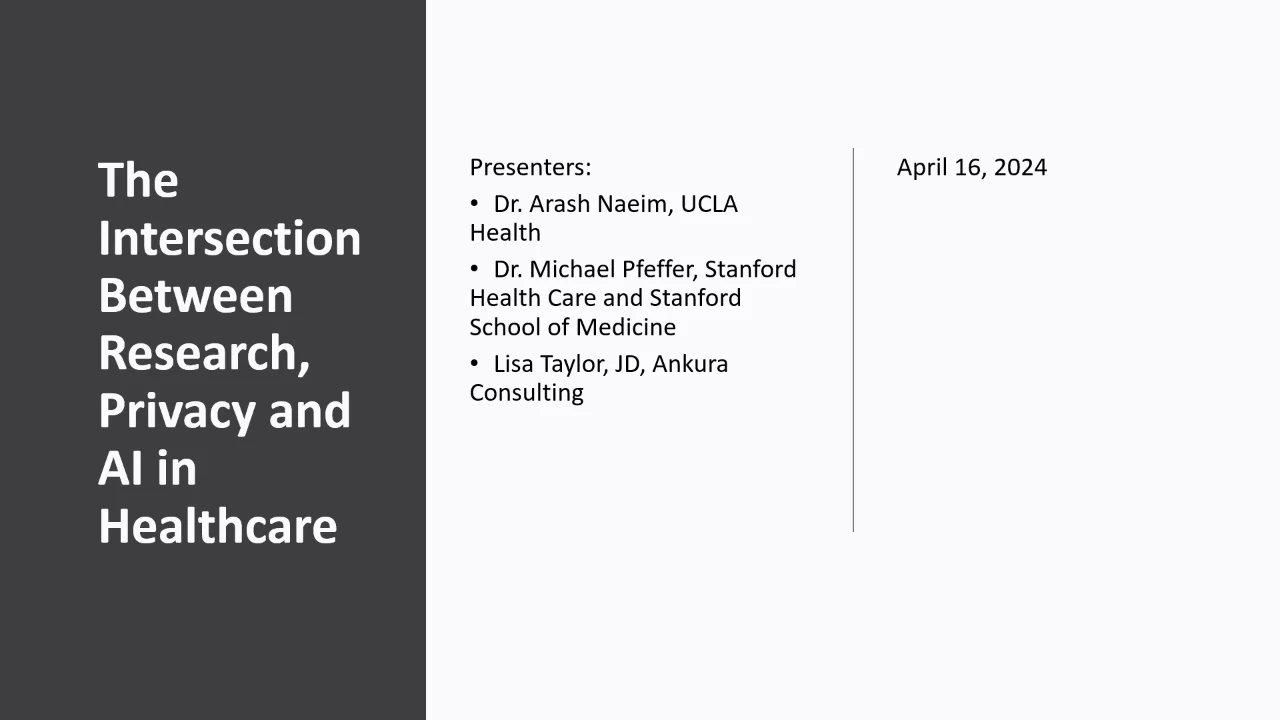 The Intersection Between Research, Privacy and AI in Healthcare

Presenters:

• Dr. Arash Naeim, UCLA Health

• Dr. Michael Pfeffer, Stanford Health Care and Stanford School of Medicine

• Lisa Taylor, JD, Ankura Consulting

April 16, 2024